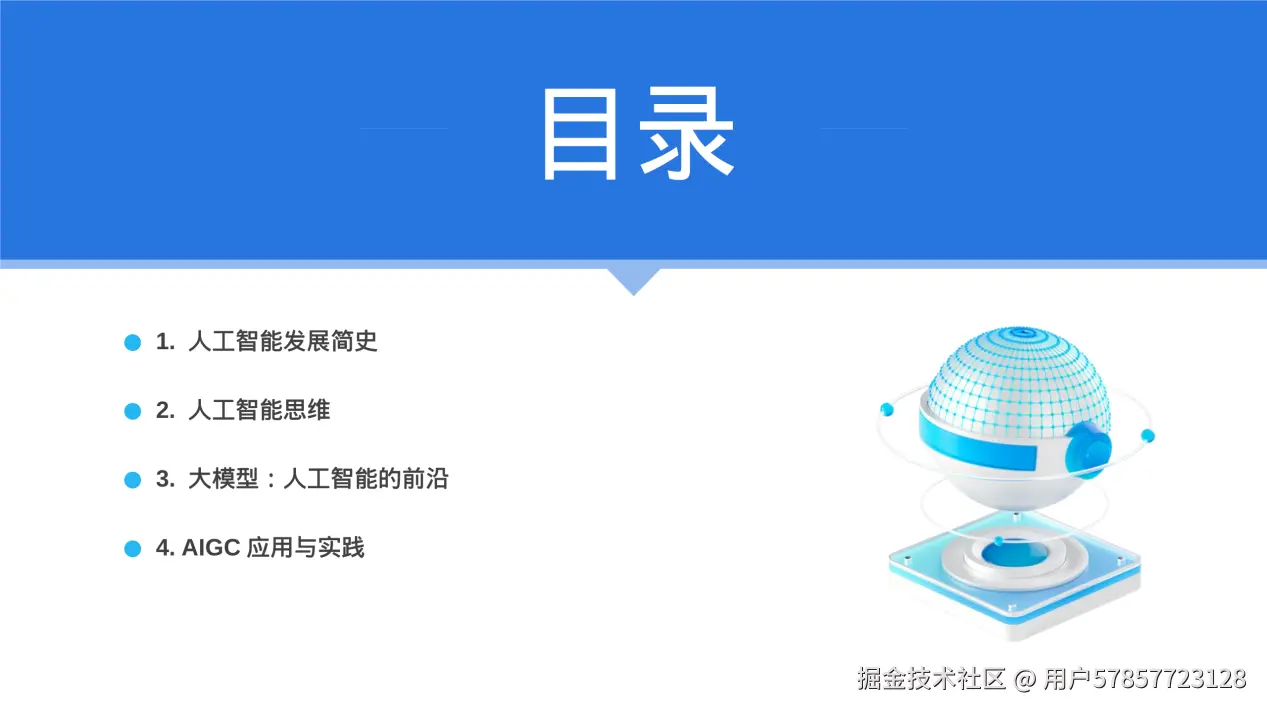 目录

1. 人工智能发展简史

2. 人工智能思维

3. 大模型：人工智能的前沿

4. AIGC 应用与实践

掘金技术社区 @ 用户57857723128